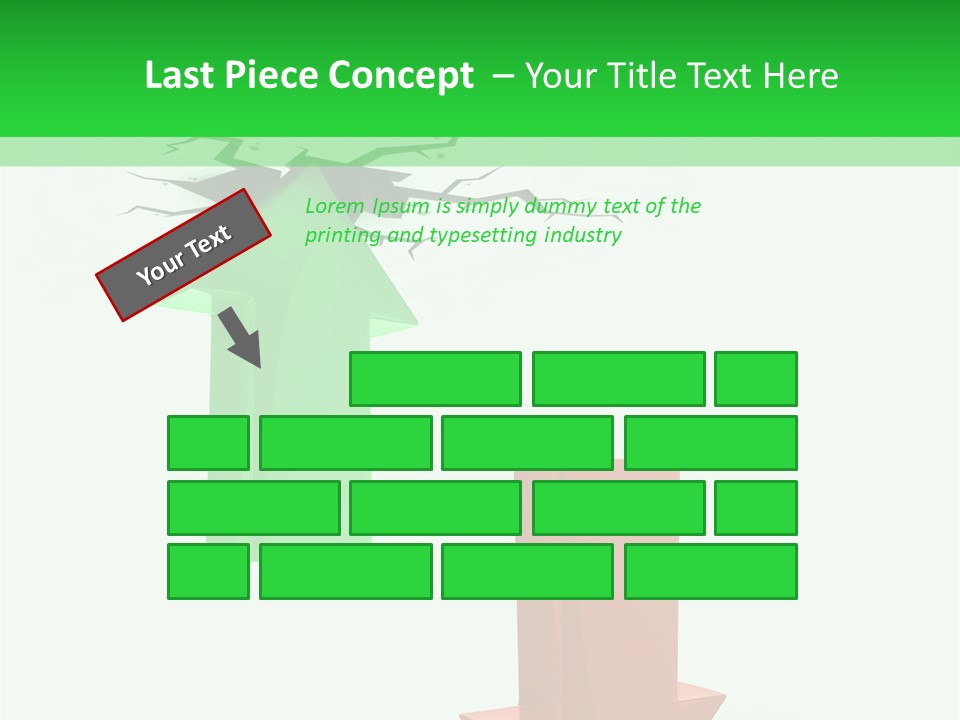 Last Piece Concept – Your Title Text Here

Your Text

Lorem Ipsum is simply dummy text of the printing and typesetting industry